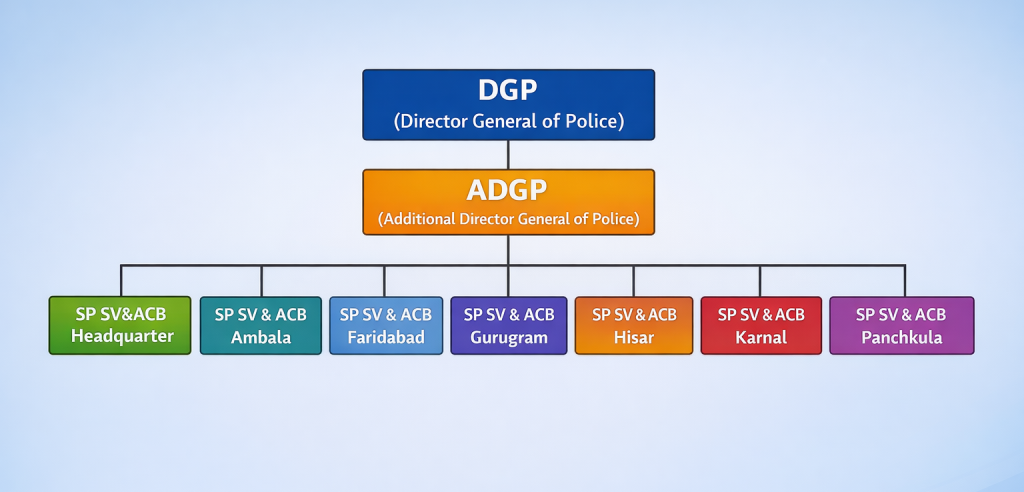 DGP
(Director General of Police)

ADGP
(Additional Director General of Police)

SP SV&ACB
Headquarter

SP SV & ACB
Ambala

SP SV & ACB
Faridabad

SP SV & ACB
Gurugram

SP SV & ACB
Hisar

SP SV & ACB
Karnal

SP SV & ACB
Panchkula